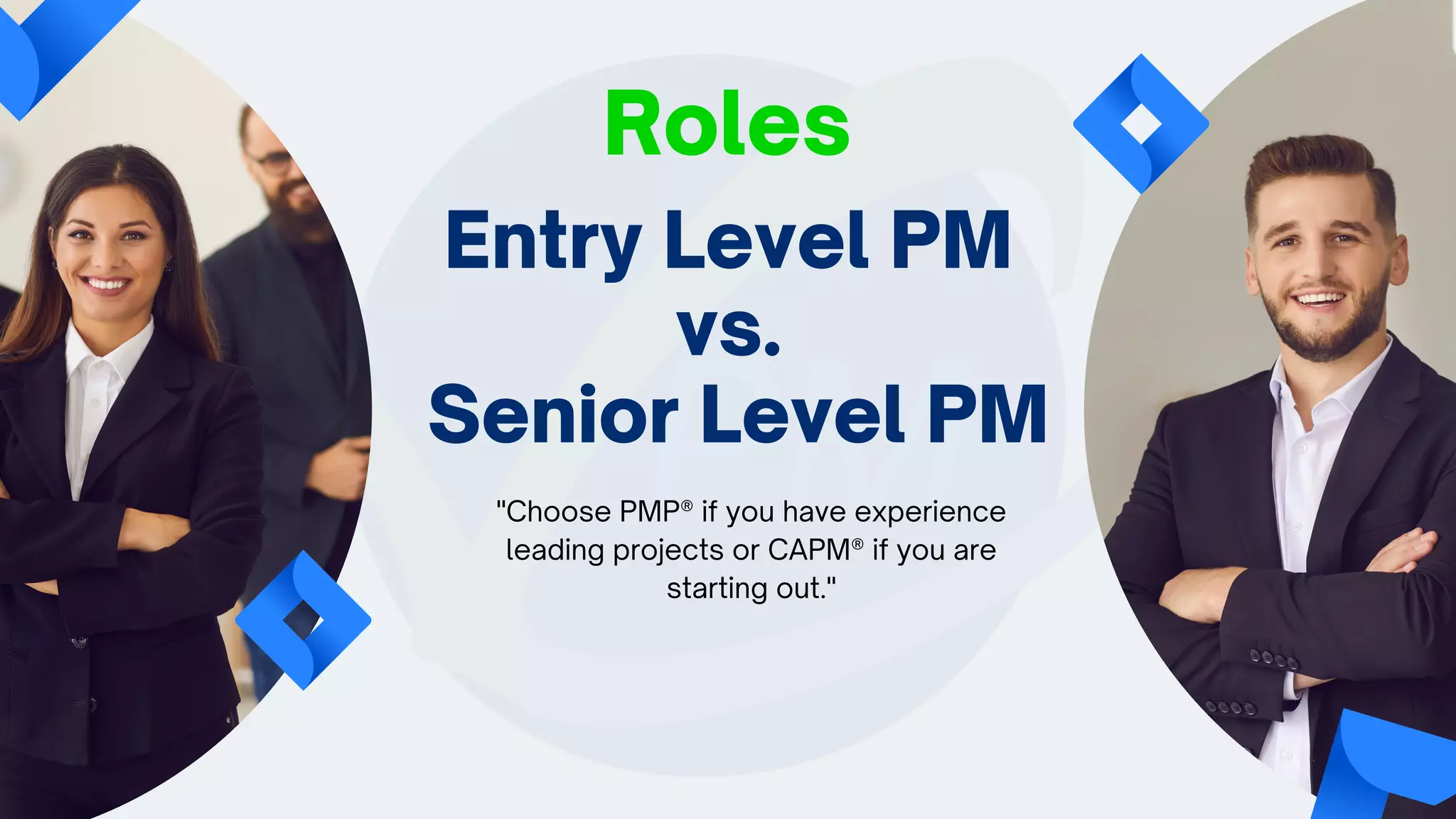 Roles

Entry Level PM vs. Senior Level PM

"Choose PMP® if you have experience leading projects or CAPM® if you are starting out."